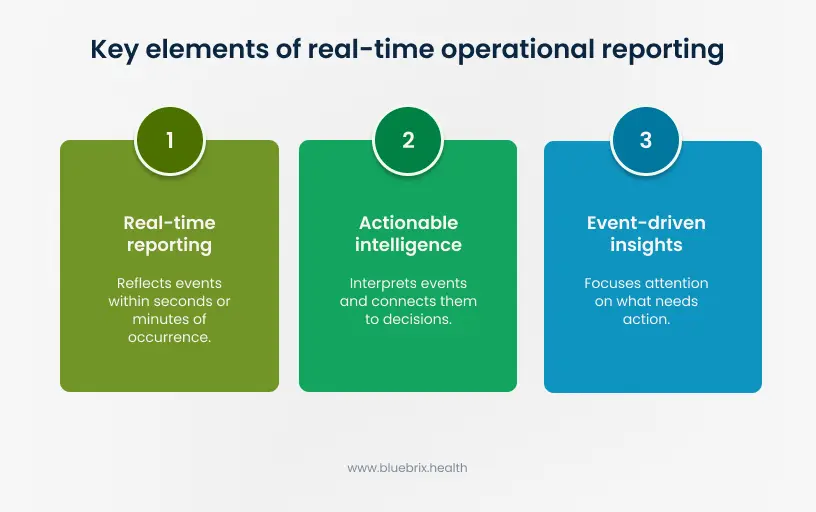 Key elements of real-time operational reporting

1

Real-time reporting

Reflects events within seconds or minutes of occurrence.

2

Actionable intelligence

Interprets events and connects them to decisions.

3

Event-driven insights

Focuses attention on what needs action.

www.bluebrix.health